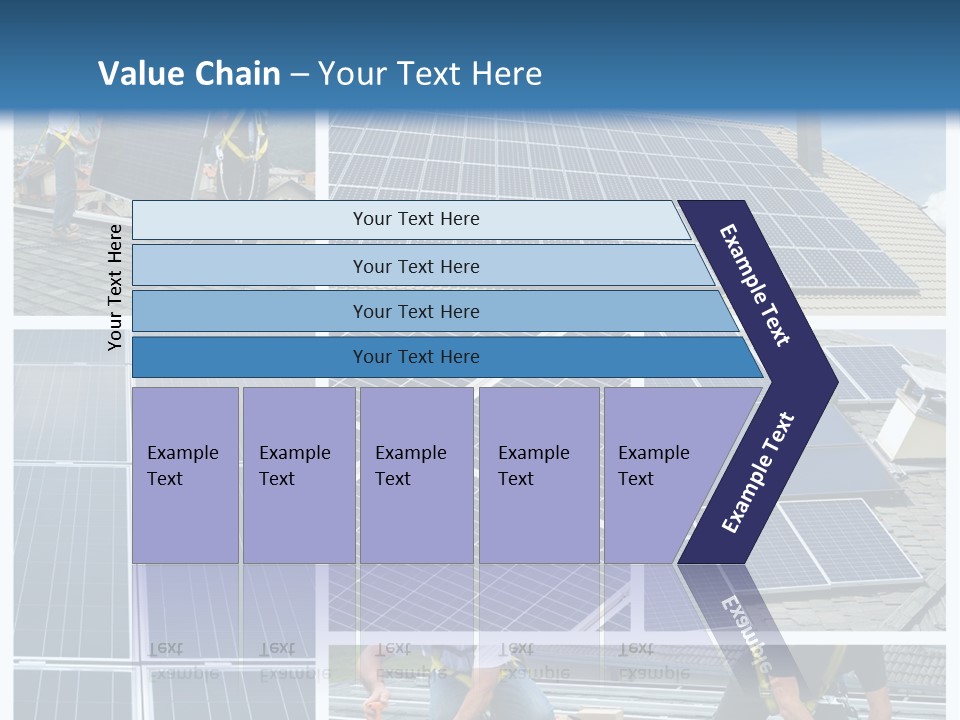 Value Chain – Your Text Here

Your Text Here

Your Text Here

Your Text Here

Your Text Here

Your Text Here

Example Text

Example Text

Example Text

Example Text

Example Text

Example Text

Example Text